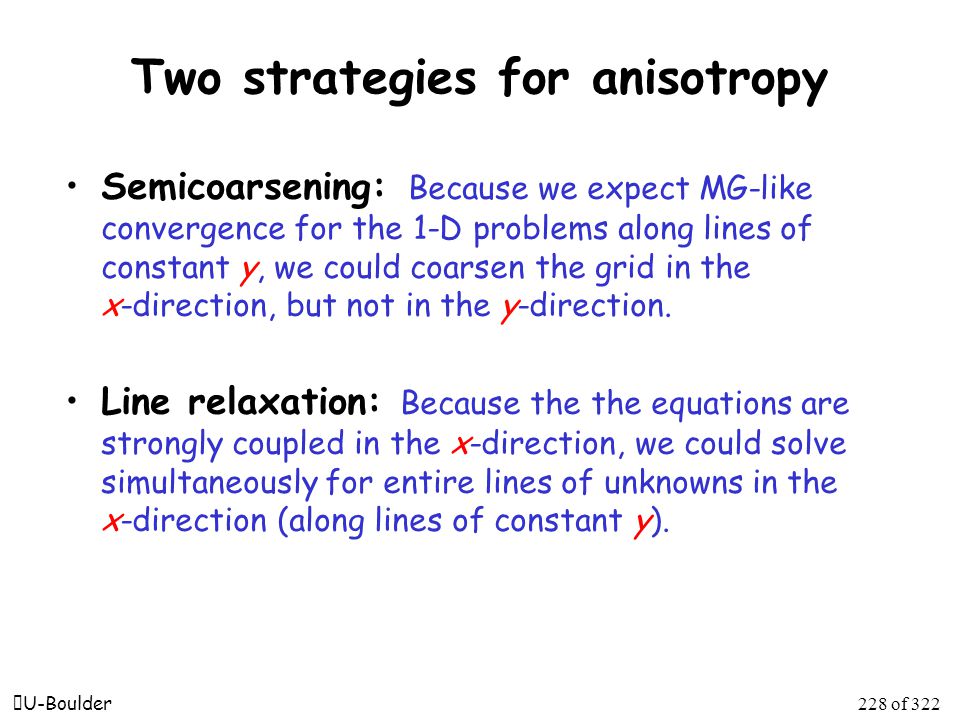 Two strategies for anisotropy

• Semicoarsening: Because we expect MG-like convergence for the 1-D problems along lines of constant $y$, we could coarsen the grid in the $x$-direction, but not in the $y$-direction.

• Line relaxation: Because the the equations are strongly coupled in the $x$-direction, we could solve simultaneously for entire lines of unknowns in the $x$-direction (along lines of constant $y$).

U-Boulder

228 of 322